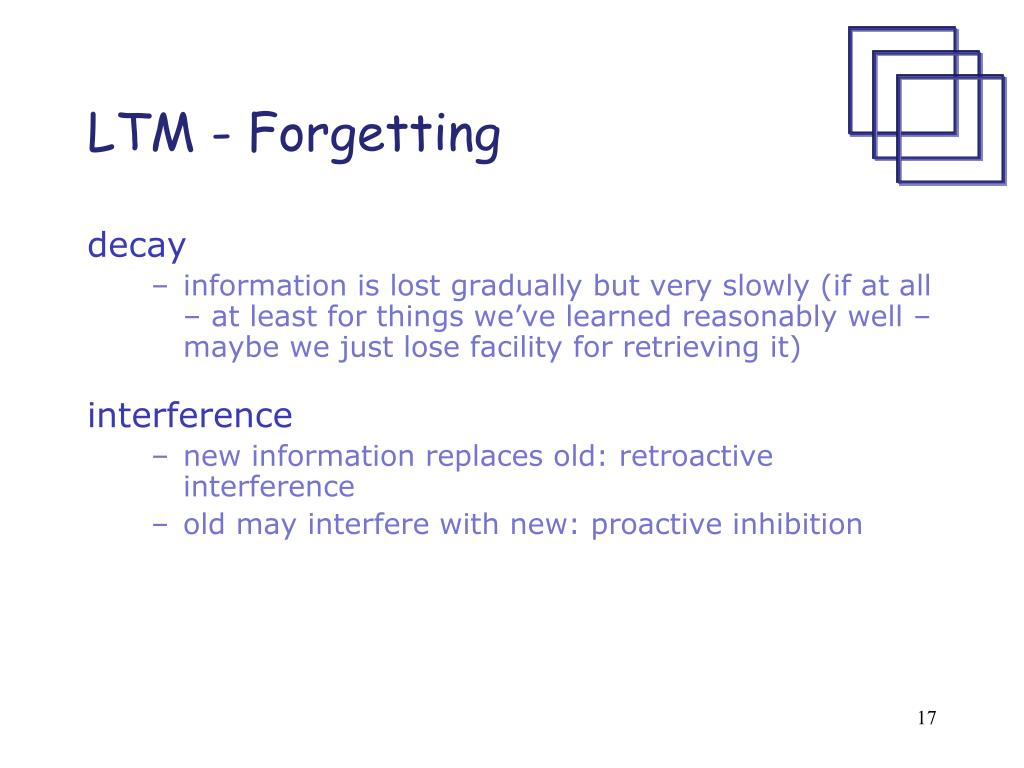 LTM - Forgetting

decay

– information is lost gradually but very slowly (if at all – at least for things we've learned reasonably well – maybe we just lose facility for retrieving it)

interference

– new information replaces old: retroactive interference
– old may interfere with new: proactive inhibition

17